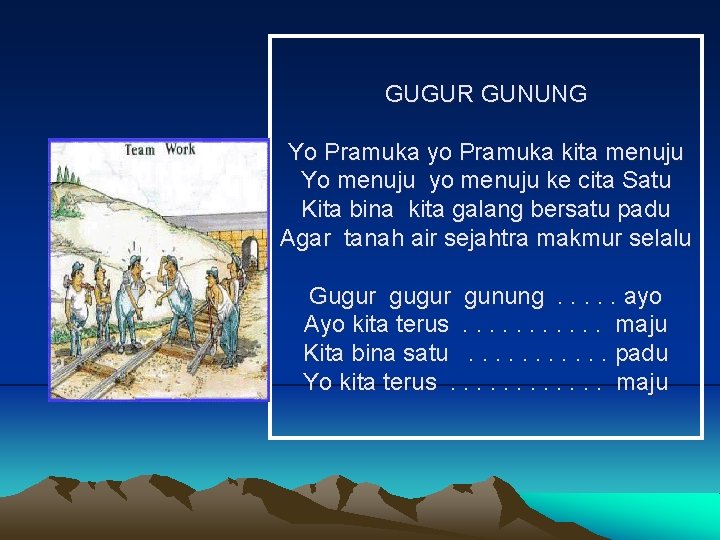 Team Work

GUGUR GUNUNG

Yo Pramuka yo Pramuka kita menuju
Yo menuju yo menuju ke cita Satu
Kita bina kita galang bersatu padu
Agar tanah air sejahtra makmur selalu

Gugur gugur gunung . . . . . ayo
Ayo kita terus . . . . . . . . . . . maju
Kita bina satu . . . . . . . . . . . padu
Yo kita terus . . . . . . . . . . . . maju